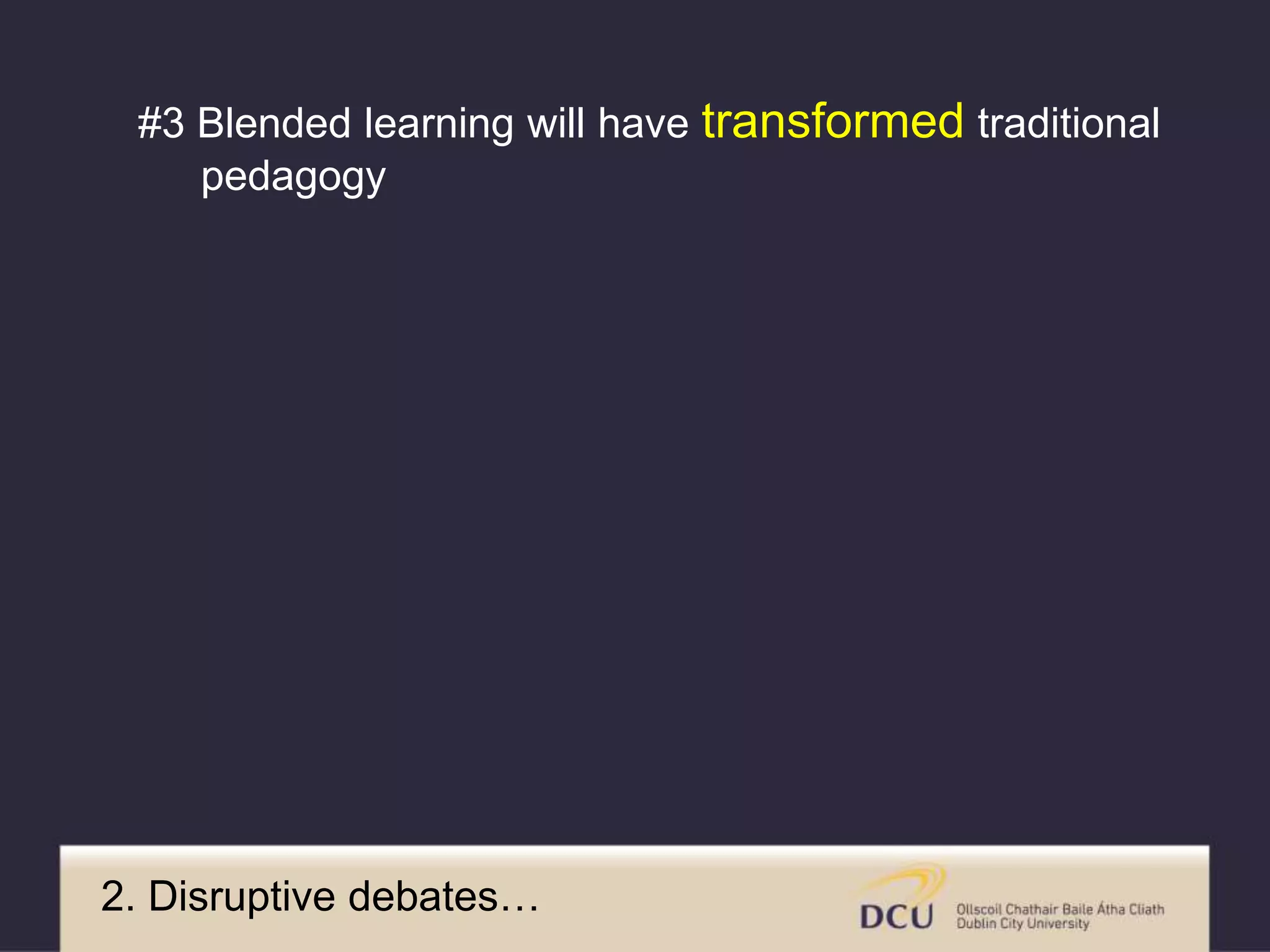 #3 Blended learning will have transformed traditional pedagogy

2. Disruptive debates…

DCU Ollscoil Chathair Baile Átha Cliath Dublin City University